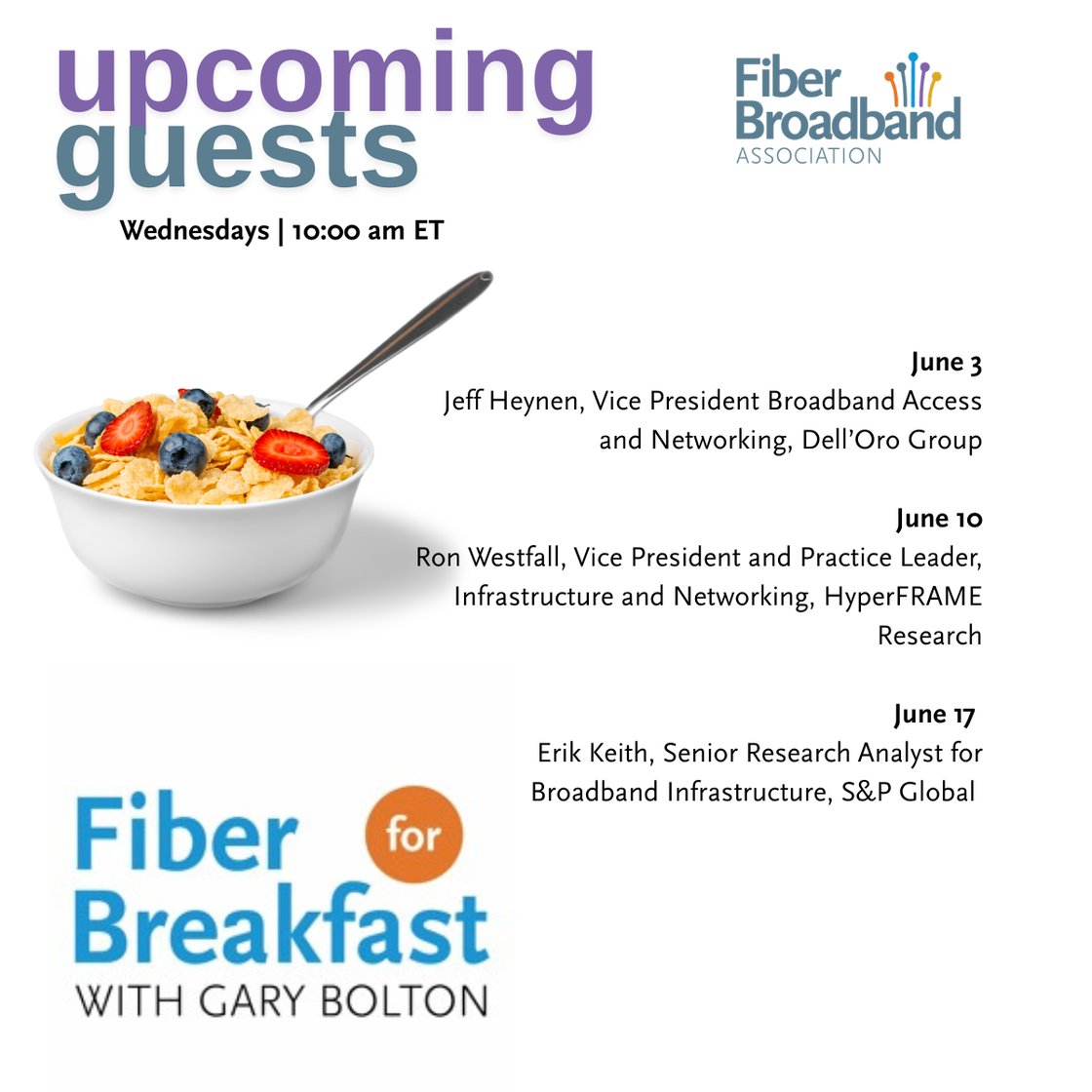 upcoming guests

Fiber Broadband ASSOCIATION

Wednesdays | 10:00 am ET

June 3
Jeff Heynen, Vice President Broadband Access and Networking, Dell'Oro Group

June 10
Ron Westfall, Vice President and Practice Leader, Infrastructure and Networking, HyperFRAME Research

June 17
Erik Keith, Senior Research Analyst for Broadband Infrastructure, S&P Global

Fiber for Breakfast
WITH GARY BOLTON